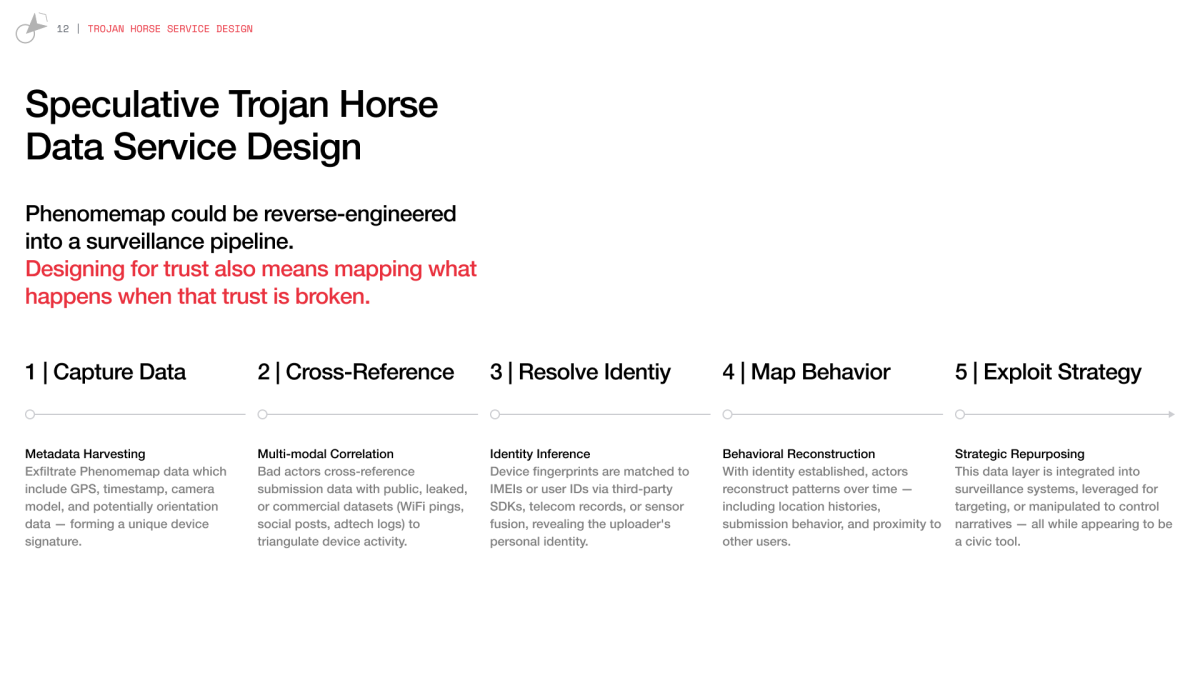 12 | TROJAN HORSE SERVICE DESIGN

Speculative Trojan Horse Data Service Design

Phenomemap could be reverse-engineered into a surveillance pipeline.
Designing for trust also means mapping what happens when that trust is broken.

1 | Capture Data

Metadata Harvesting
Exfiltrate Phenomemap data which include GPS, timestamp, camera model, and potentially orientation data — forming a unique device signature.

2 | Cross-Reference

Multi-modal Correlation
Bad actors cross-reference submission data with public, leaked, or commercial datasets (WiFi pings, social posts, adtech logs) to triangulate device activity.

3 | Resolve Identiy

Identity Inference
Device fingerprints are matched to IMEIs or user IDs via third-party SDKs, telecom records, or sensor fusion, revealing the uploader's personal identity.

4 | Map Behavior

Behavioral Reconstruction
With identity established, actors reconstruct patterns over time — including location histories, submission behavior, and proximity to other users.

5 | Exploit Strategy

Strategic Repurposing
This data layer is integrated into surveillance systems, leveraged for targeting, or manipulated to control narratives — all while appearing to be a civic tool.